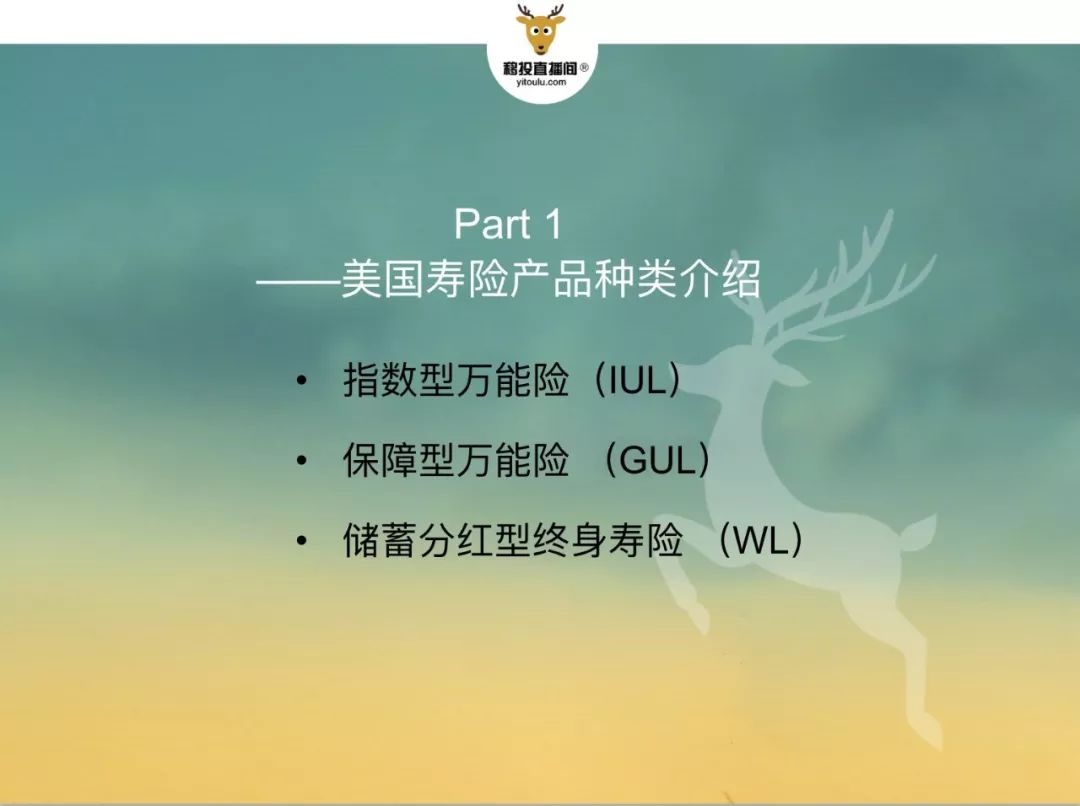 移投直播间®
yitoulu.com

Part 1
——美国寿险产品种类介绍

• 指数型万能险（IUL）
• 保障型万能险 （GUL）
• 储蓄分红型终身寿险 （WL）